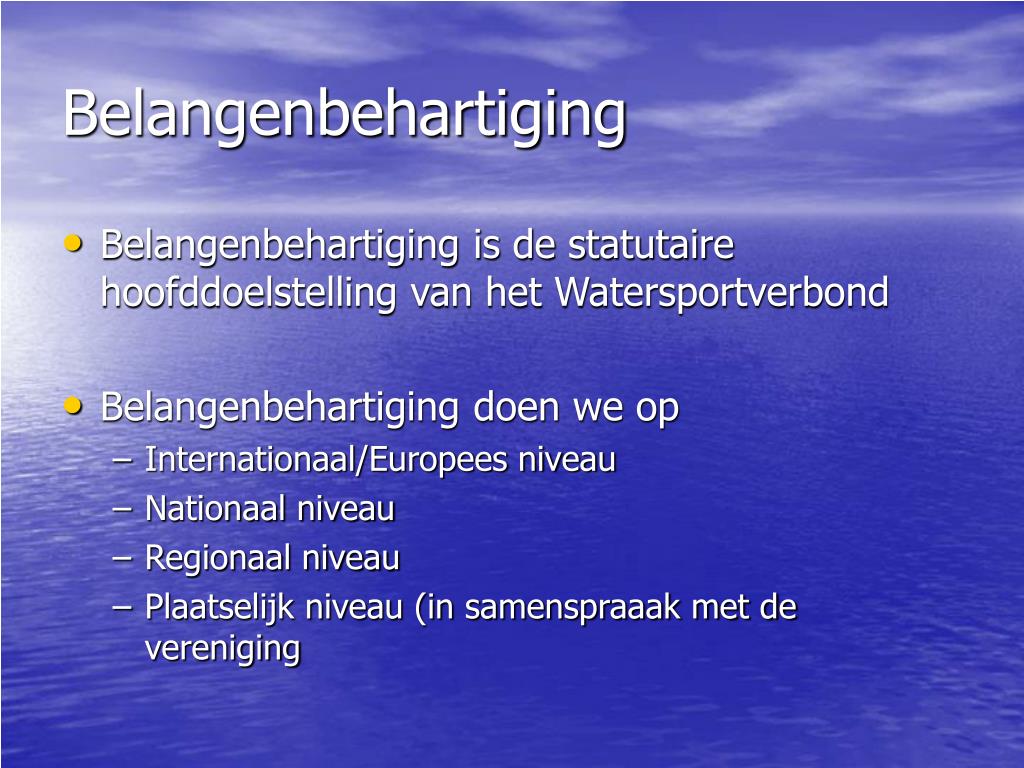 Belangenbehartiging

• Belangenbehartiging is de statutaire hoofddoelstelling van het Watersportverbond

• Belangenbehartiging doen we op
– Internationaal/Europees niveau
– Nationaal niveau
– Regionaal niveau
– Plaatselijk niveau (in samenspraaak met de vereniging